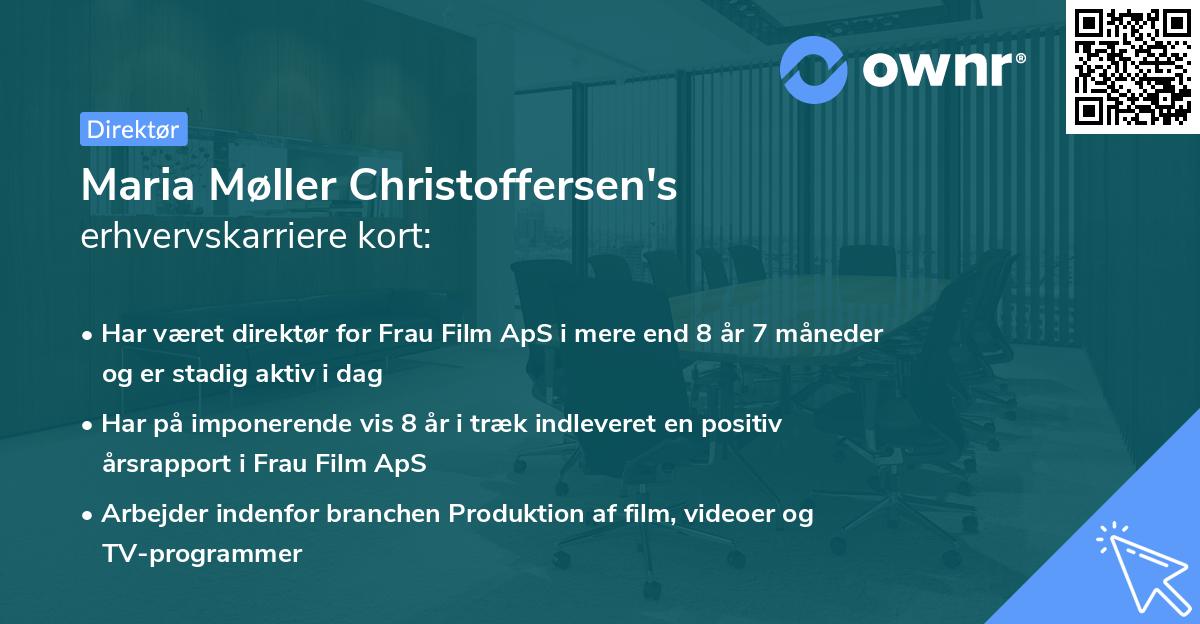 ownr®

Direktør

Maria Møller Christoffersen's erhvervskarriere kort:

• Har været direktør for Frau Film ApS i mere end 8 år 7 måneder og er stadig aktiv i dag

• Har på imponerende vis 8 år i træk indleveret en positiv årsrapport i Frau Film ApS

• Arbejder indenfor branchen Produktion af film, videoer og TV-programmer